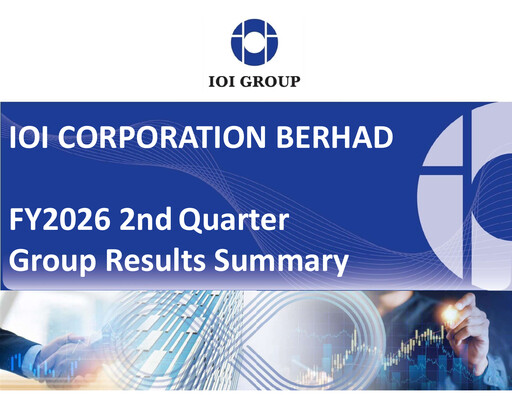 IOI GROUP

IOI CORPORATION BERHAD

FY2026 2nd Quarter
Group Results Summary